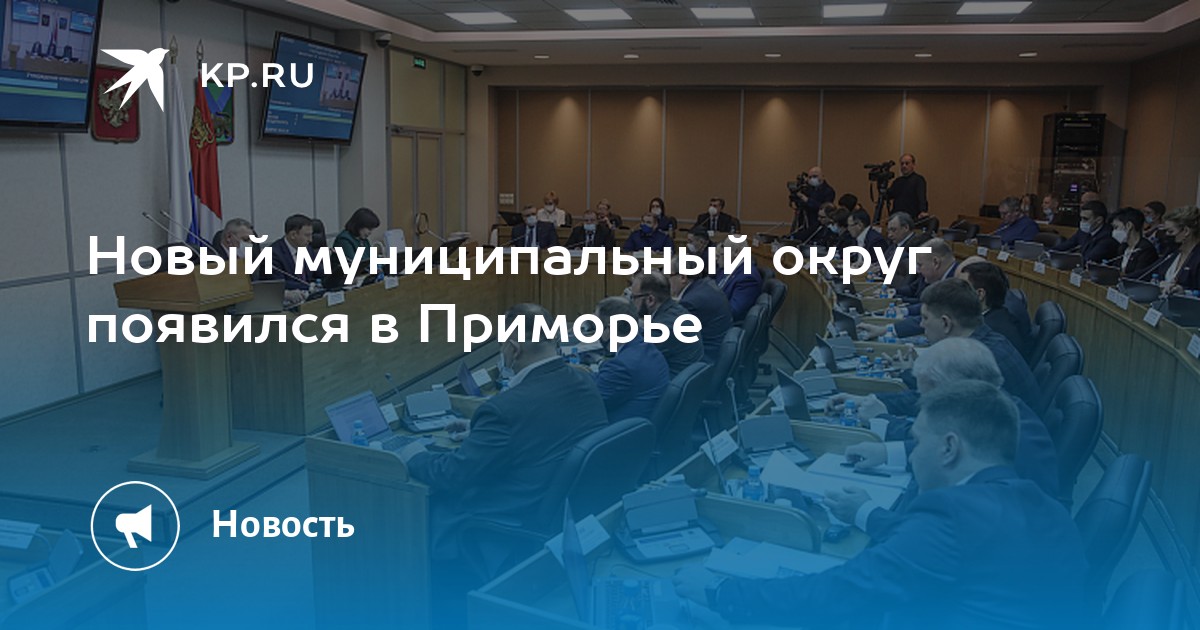 KP.RU

Новый муниципальный округ появился в Приморье

Новость